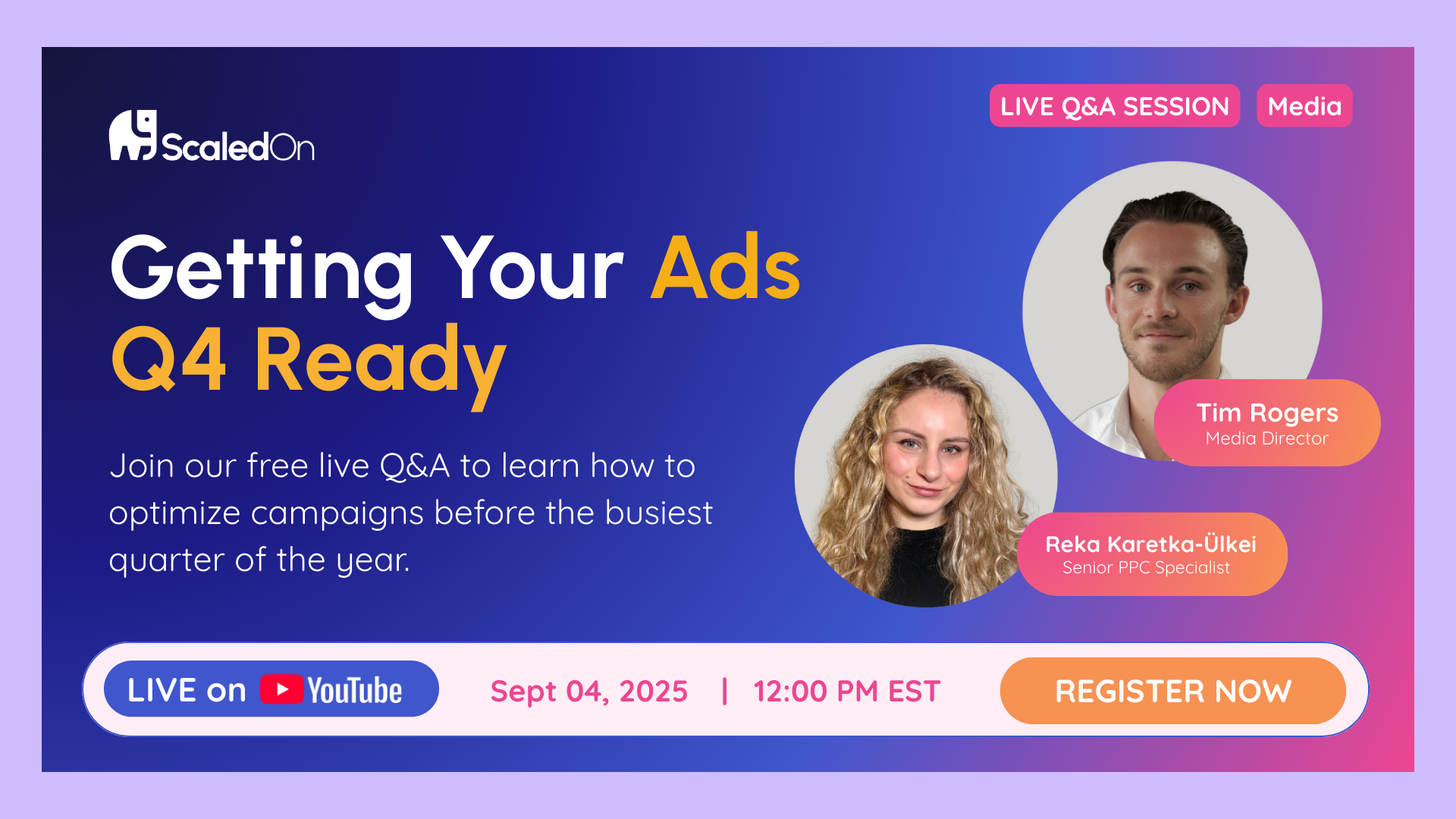 ScaledOn

LIVE Q&A SESSION Media

Getting Your Ads Q4 Ready

Join our free live Q&A to learn how to optimize campaigns before the busiest quarter of the year.

Tim Rogers
Media Director

Reka Karetka-Ülkei
Senior PPC Specialist

LIVE on YouTube

Sept 04, 2025 | 12:00 PM EST

REGISTER NOW